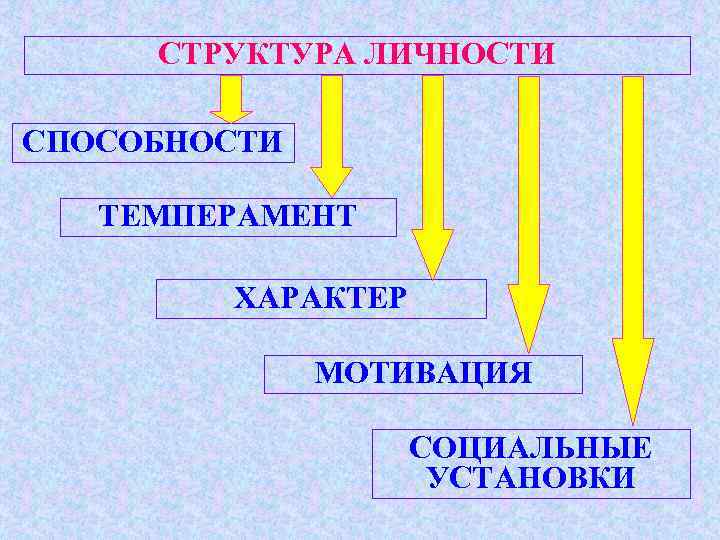 СТРУКТУРА ЛИЧНОСТИ

СПОСОБНОСТИ

ТЕМПЕРАМЕНТ

ХАРАКТЕР

МОТИВАЦИЯ

СОЦИАЛЬНЫЕ УСТАНОВКИ